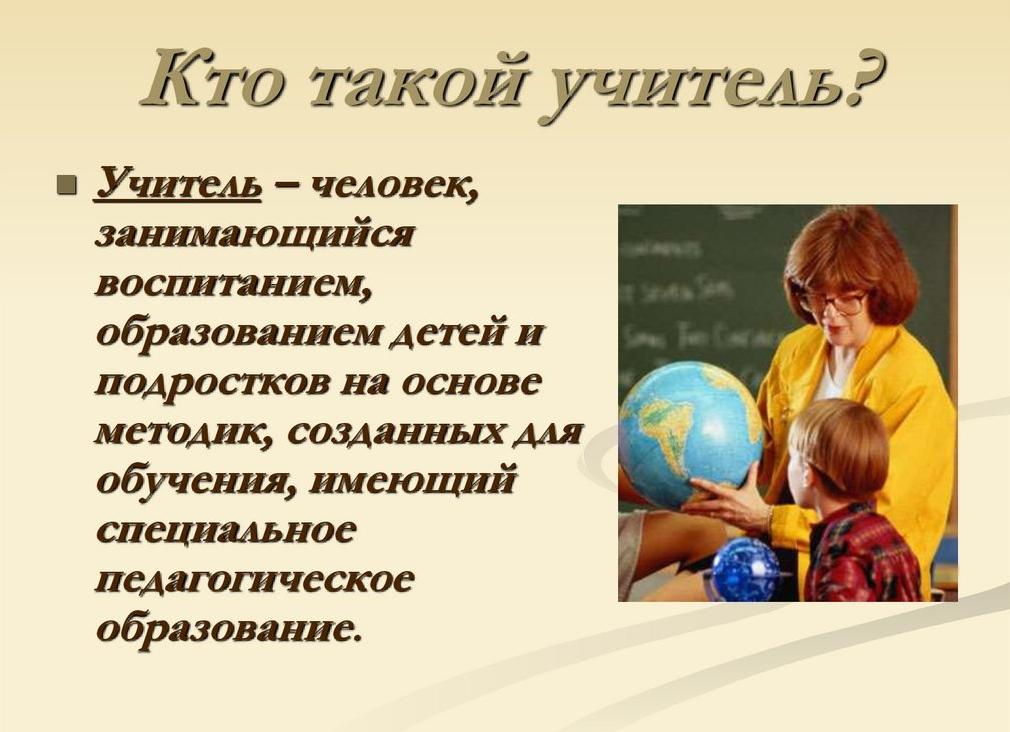 Кто такой учитель?

Учитель – человек, занимающийся воспитанием, образованием детей и подростков на основе методик, созданных для обучения, имеющий специальное педагогическое образование.